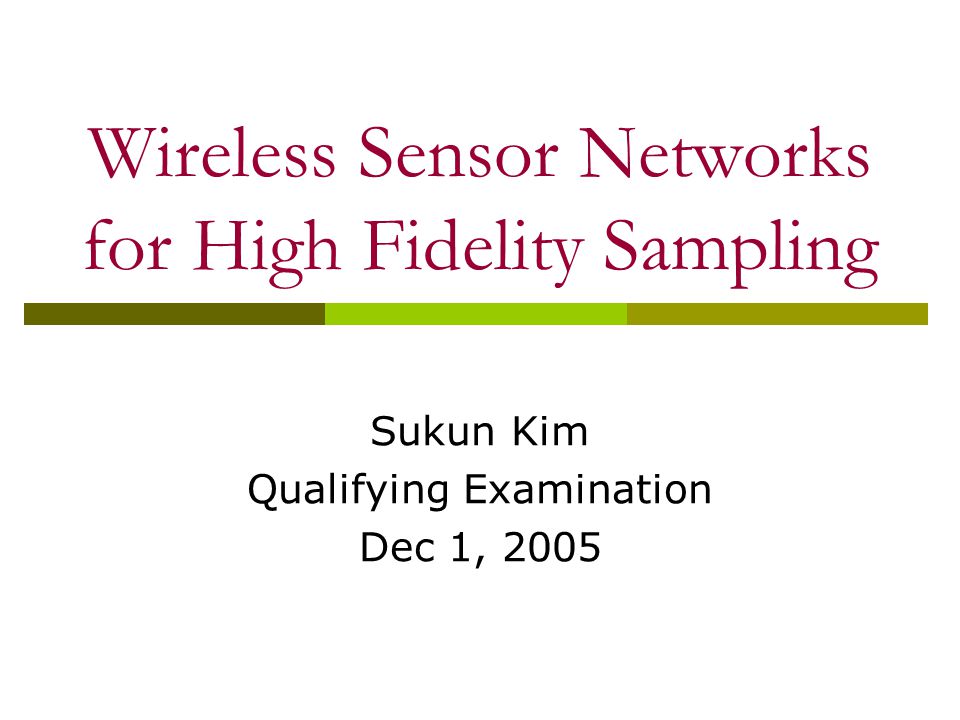 Wireless Sensor Networks for High Fidelity Sampling

Sukun Kim
Qualifying Examination
Dec 1, 2005